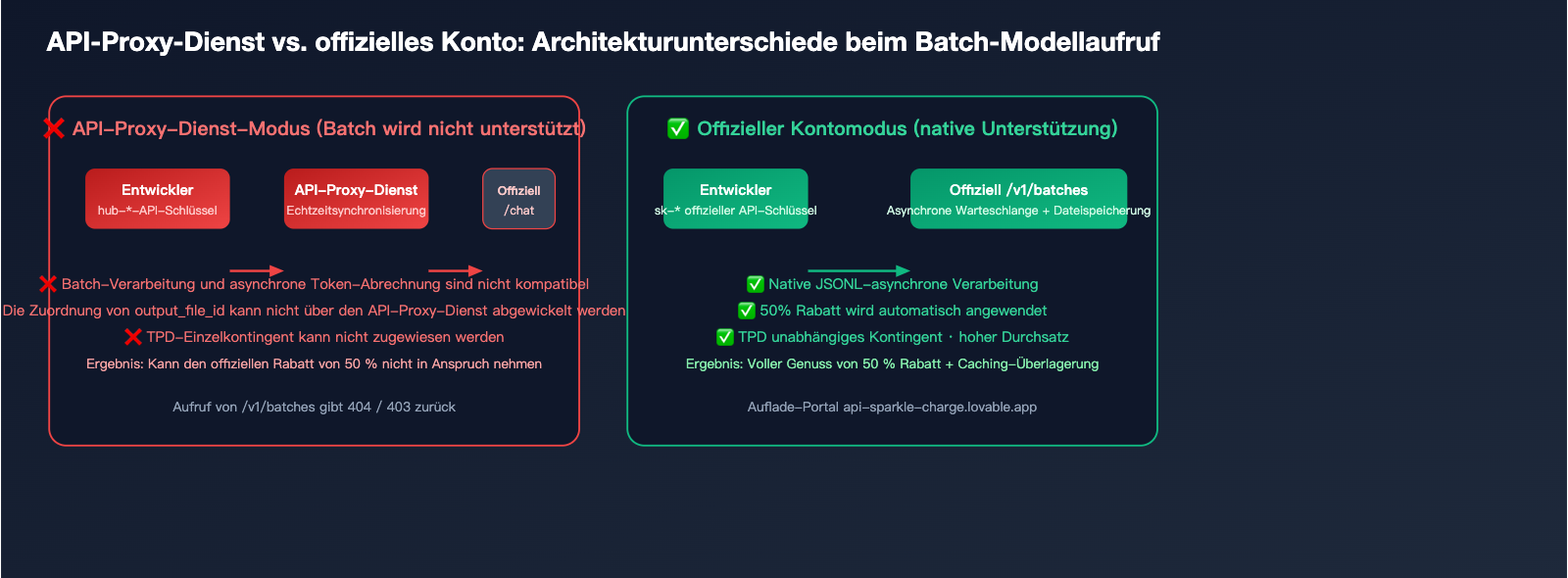 API-Proxy-Dienst vs. offizielles Konto: Architekturunterschiede beim Batch-Modellaufruf

❌ API–Proxy–Dienst–Modus (Batch wird nicht unterstützt)

Entwickler
hub–*–API–Schlüssel

API–Proxy–Dienst
Echtzeitsynchronisierung

Offiziell
/chat

❌ Batch–Verarbeitung und asynchrone Token–Abrechnung sind nicht kompatibel

Die Zuordnung von output_file_id kann nicht über den API–Proxy–Dienst abgewickelt werden

❌ TPD–Einzelkontingent kann nicht zugewiesen werden

Ergebnis: Kann den offiziellen Rabatt von 50 % nicht in Anspruch nehmen

Aufruf von /v1/batches gibt 404 / 403 zurück

✅ Offizieller Kontomodus (native Unterstützung)

Entwickler
sk–* offizieller API–Schlüssel

Offiziell /v1/batches
Asynchrone Warteschlange + Dateispeicherung

✅ Native JSONL–asynchrone Verarbeitung

✅ 50% Rabatt wird automatisch angewendet

✅ TPD unabhängiges Kontingent · hoher Durchsatz

Ergebnis: Voller Genuss von 50 % Rabatt + Caching–Überlagerung

Auflade–Portal api–sparkle–charge.lovable.app